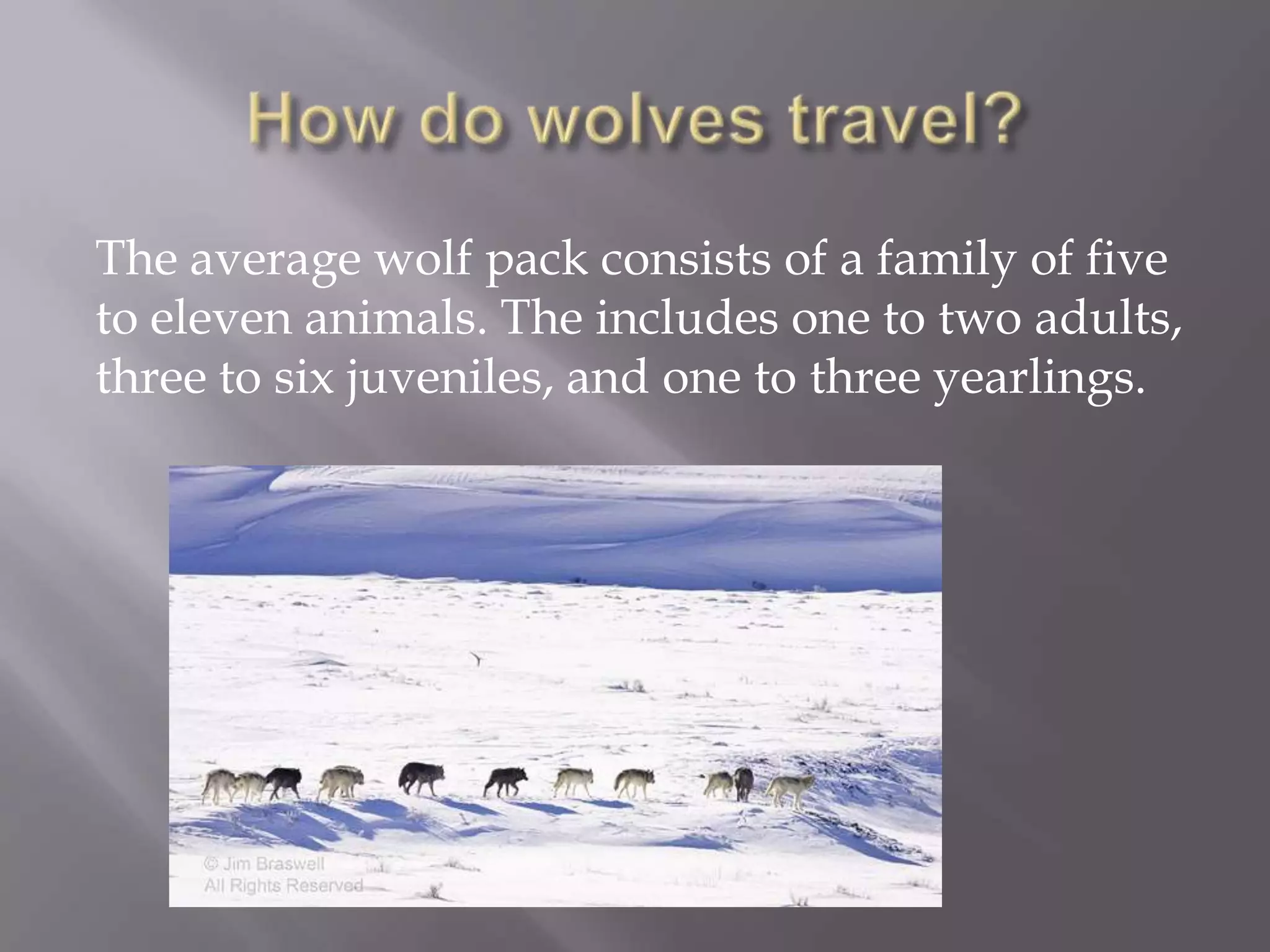 How do wolves travel?

The average wolf pack consists of a family of five to eleven animals. The includes one to two adults, three to six juveniles, and one to three yearlings.

© Jim Braswell
All Rights Reserved